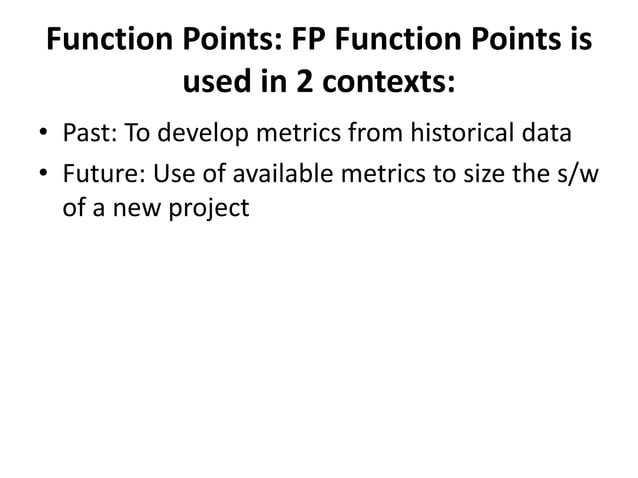 Function Points: FP Function Points is used in 2 contexts:

• Past: To develop metrics from historical data
• Future: Use of available metrics to size the s/w of a new project